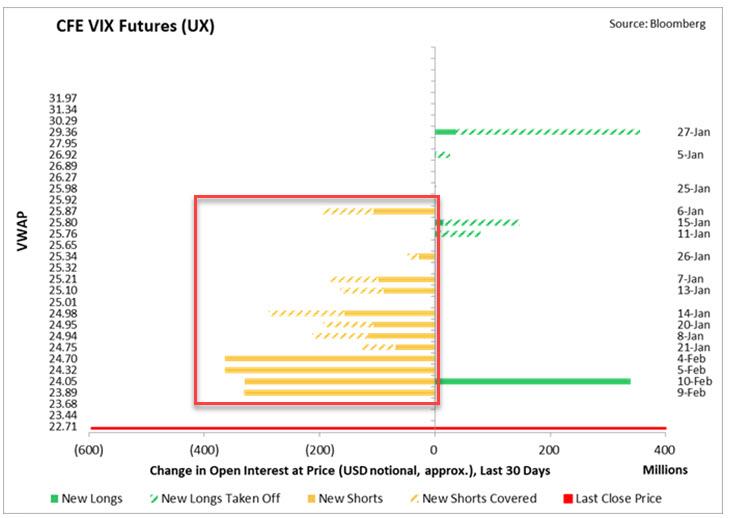 CFE VIX Futures (UX)

Source: Bloomberg

VWAP

31.97
31.34
30.29
29.36
27.95
26.92
26.89
26.27
25.98
25.92
25.87
25.80
25.76
25.65
25.34
25.32
25.21
25.10
25.01
24.98
24.95
24.94
24.75
24.70
24.32
24.05
23.89
23.68
23.44
22.71

27-Jan
5-Jan
25-Jan
6-Jan
15-Jan
11-Jan
26-Jan
7-Jan
13-Jan
14-Jan
20-Jan
8-Jan
21-Jan
4-Feb
5-Feb
10-Feb
9-Feb

(600) (400) (200) 0 200 400

Change in Open Interest at Price (USD notional, approx.), Last 30 Days

Millions

New Longs New Longs Taken Off New Shorts New Shorts Covered Last Close Price